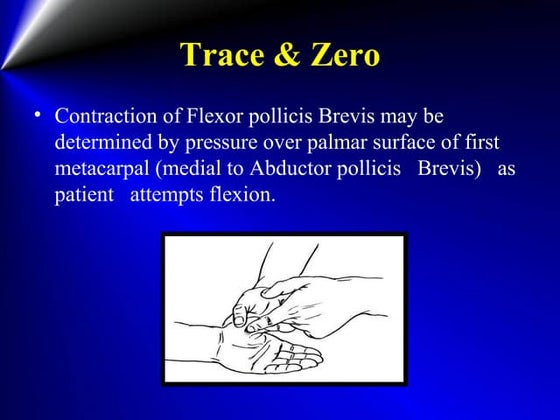 Trace & Zero

• Contraction of Flexor pollicis Brevis may be determined by pressure over palmar surface of first metacarpal (medial to Abductor pollicis Brevis) as patient attempts flexion.